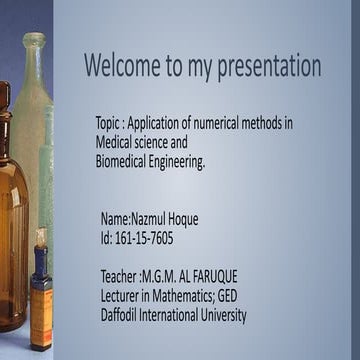 Welcome to my presentation

Topic : Application of numerical methods in Medical science and Biomedical Engineering.

Name:Nazmul Hoque
Id: 161-15-7605

Teacher :M.G.M. AL FARUQUE
Lecturer in Mathematics; GED
Daffodil International University